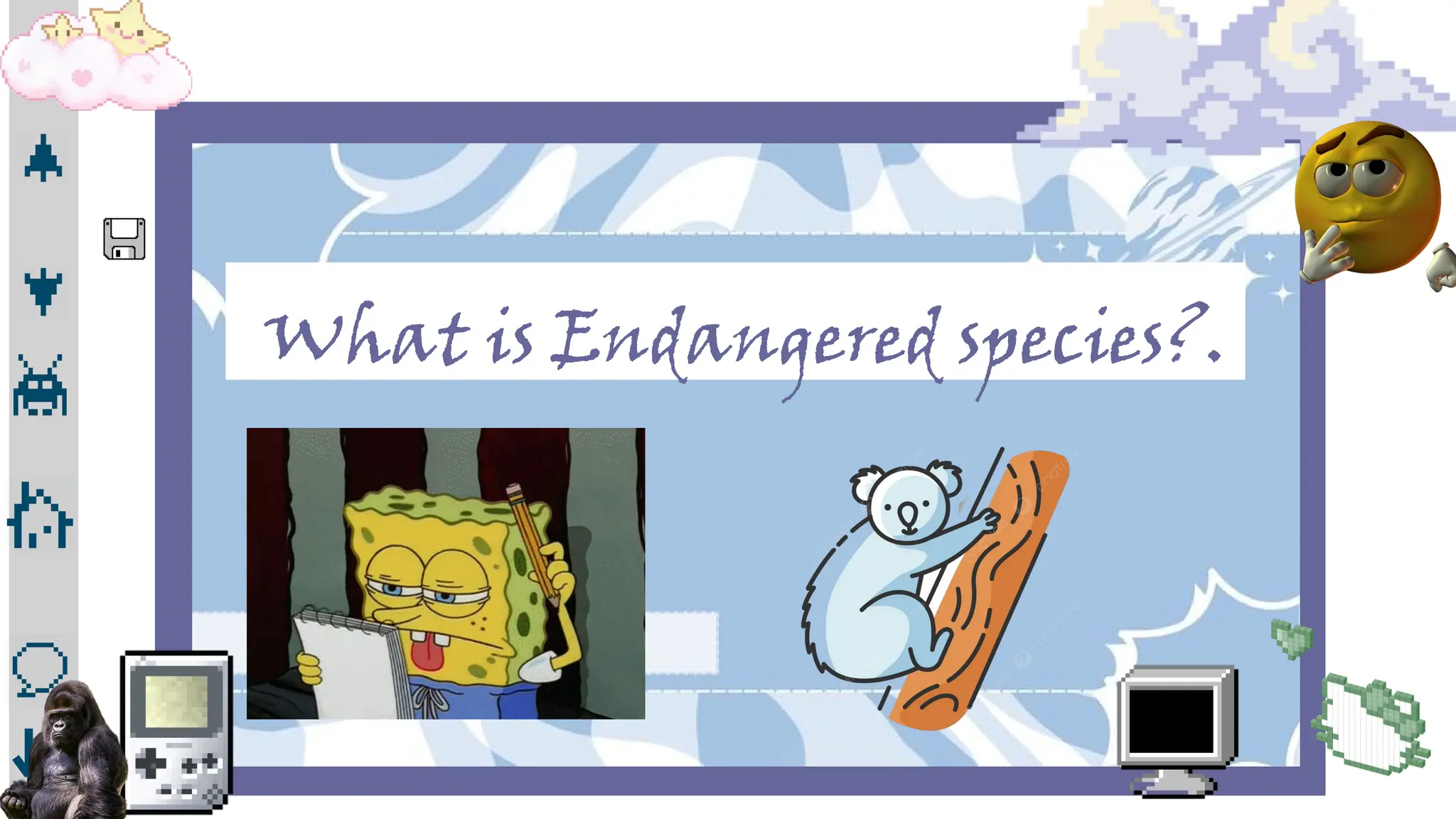 What is Endangered species?.